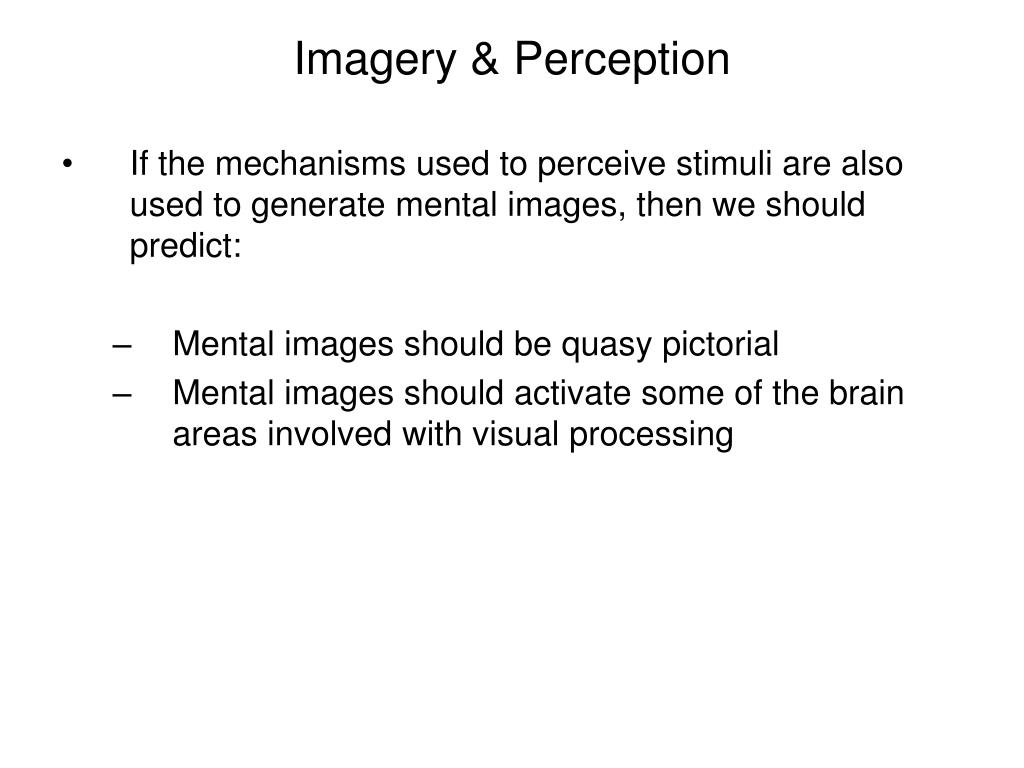 Imagery & Perception

• If the mechanisms used to perceive stimuli are also used to generate mental images, then we should predict:

– Mental images should be quasy pictorial
– Mental images should activate some of the brain areas involved with visual processing